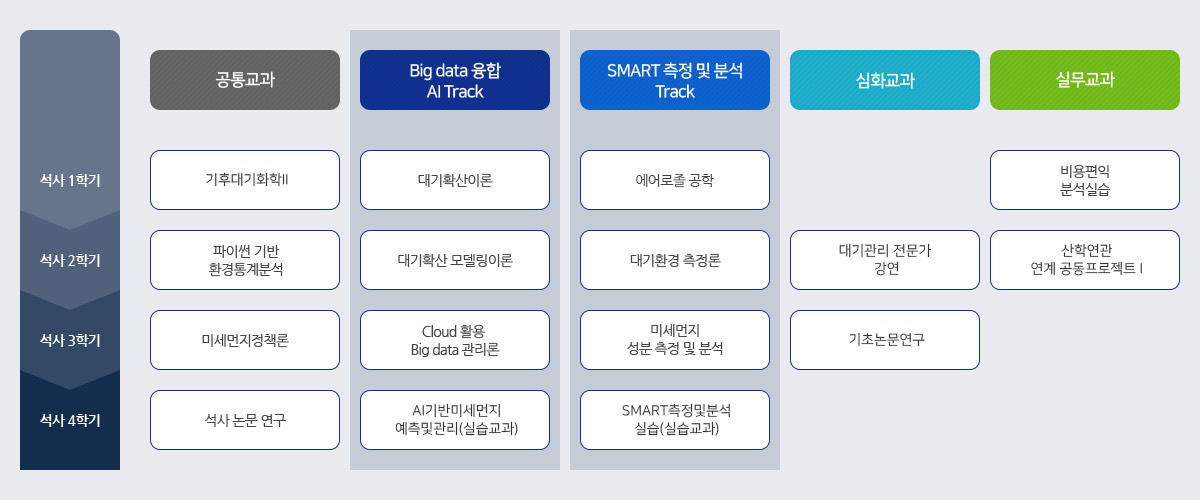 | | 공통교과 | Big data 융합 AI Track | SMART 측정 및 분석 Track | 심화교과 | 실무교과 |
|---|---|---|---|---|---|
| 석사 1학기 | 기후대기화학II | 대기확산이론 | 에어로졸 공학 | | 비용편익 분석실습 |
| 석사 2학기 | 파이썬 기반 환경통계분석 | 대기확산 모델링이론 | 대기환경 측정론 | 대기관리 전문가 강연 | 산학연관 연계 공동프로젝트 I |
| 석사 3학기 | 미세먼지정책론 | Cloud 활용 Big data 관리론 | 미세먼지 성분 측정 및 분석 | 기초논문연구 | |
| 석사 4학기 | 석사 논문 연구 | AI기반미세먼지 예측및관리(실습교과) | SMART측정및분석 실습(실습교과) | | |